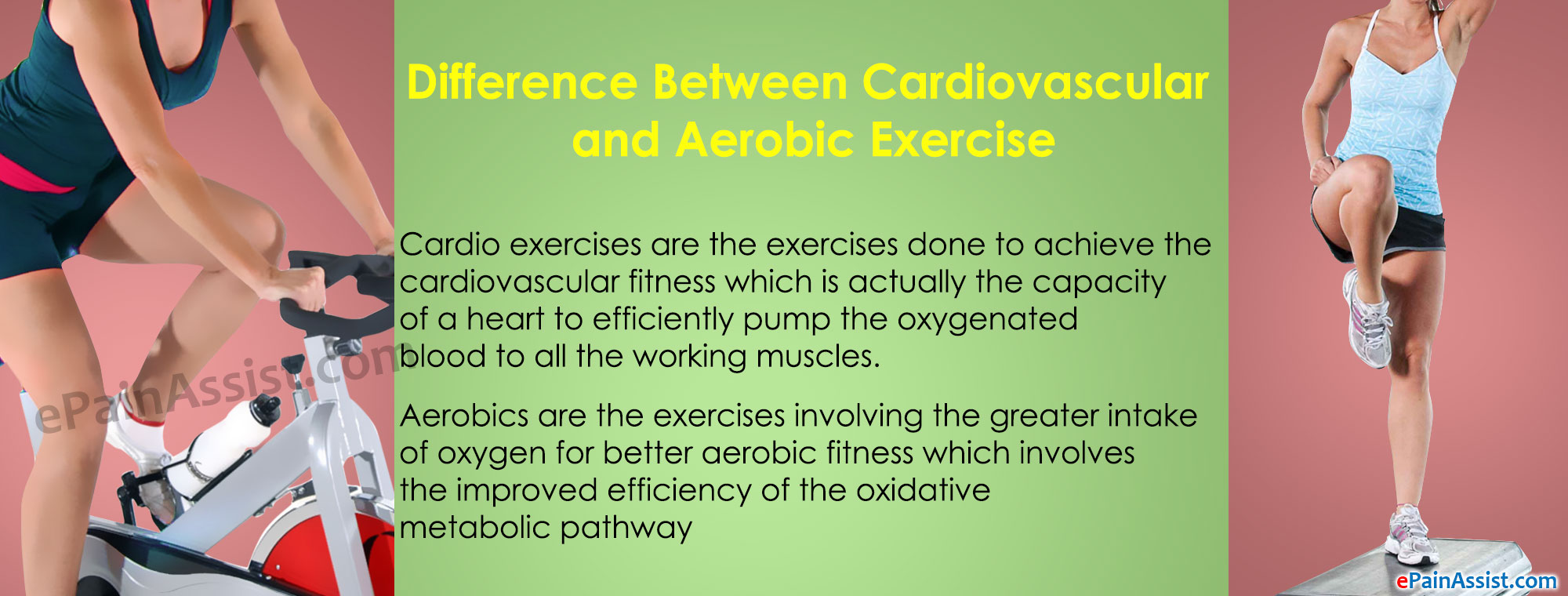 Difference Between Cardiovascular and Aerobic Exercise

Cardio exercises are the exercises done to achieve the cardiovascular fitness which is actually the capacity of a heart to efficiently pump the oxygenated blood to all the working muscles.

Aerobics are the exercises involving the greater intake of oxygen for better aerobic fitness which involves the improved efficiency of the oxidative metabolic pathway

ePainAssist.com

ePainAssist.com